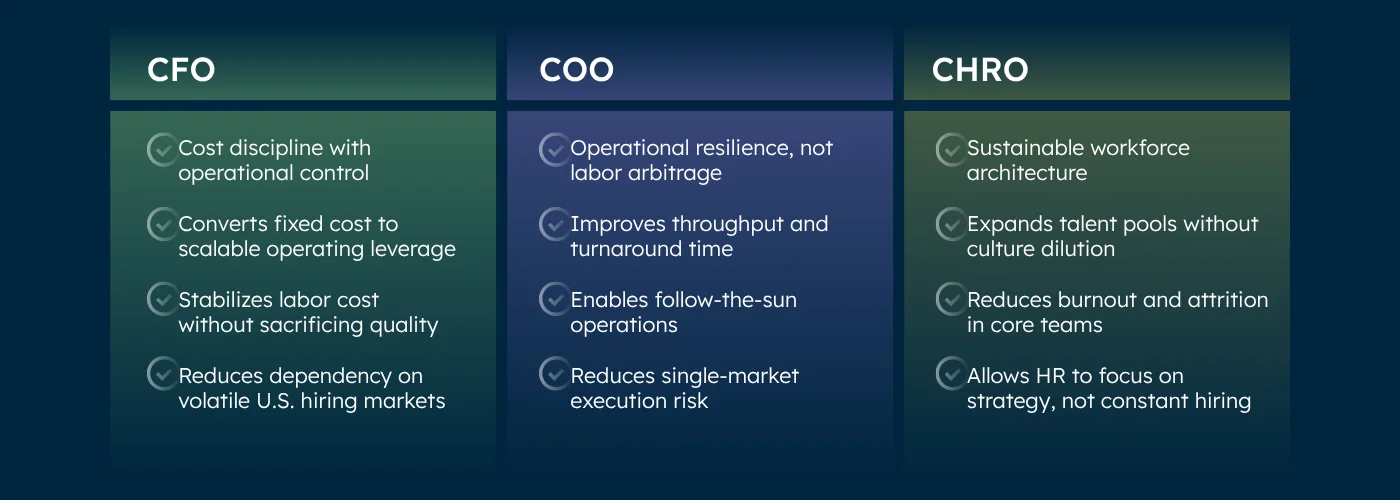 CFO

Cost discipline with operational control

Converts fixed cost to scalable operating leverage

Stabilizes labor cost without sacrificing quality

Reduces dependency on volatile U.S. hiring markets

COO

Operational resilience, not labor arbitrage

Improves throughput and turnaround time

Enables follow-the-sun operations

Reduces single-market execution risk

CHRO

Sustainable workforce architecture

Expands talent pools without culture dilution

Reduces burnout and attrition in core teams

Allows HR to focus on strategy, not constant hiring